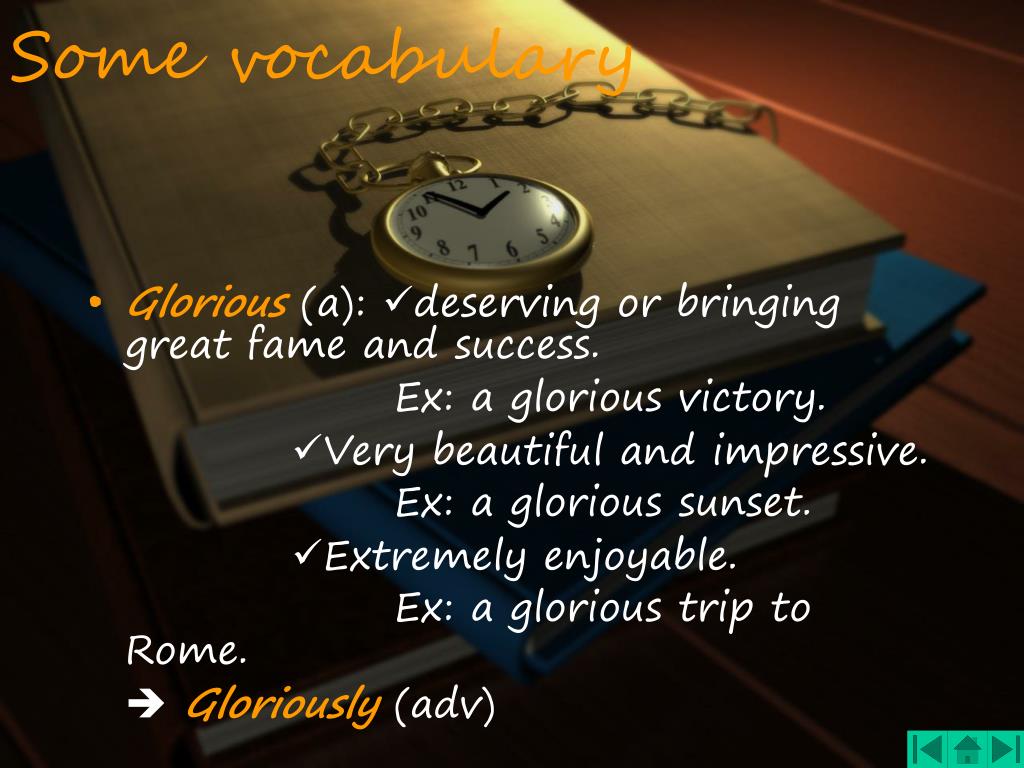 Some vocabulary

• Glorious (a): ✓deserving or bringing great fame and success.
Ex: a glorious victory.
✓Very beautiful and impressive.
Ex: a glorious sunset.
✓Extremely enjoyable.
Ex: a glorious trip to Rome.
➔ Gloriously (adv)